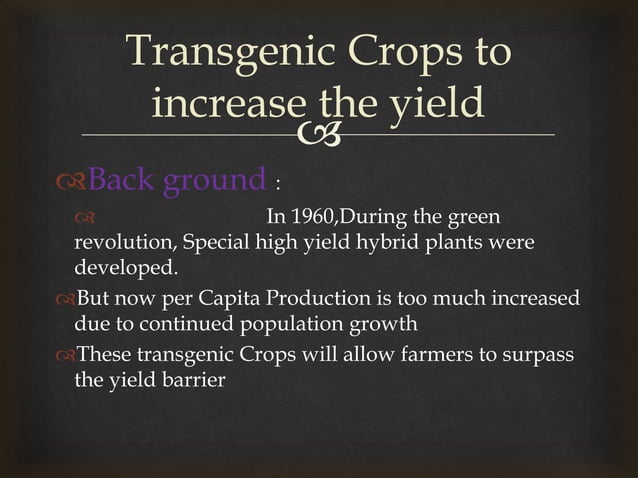 Transgenic Crops to increase the yield

Back ground :

In 1960,During the green revolution, Special high yield hybrid plants were developed.

But now per Capita Production is too much increased due to continued population growth

These transgenic Crops will allow farmers to surpass the yield barrier